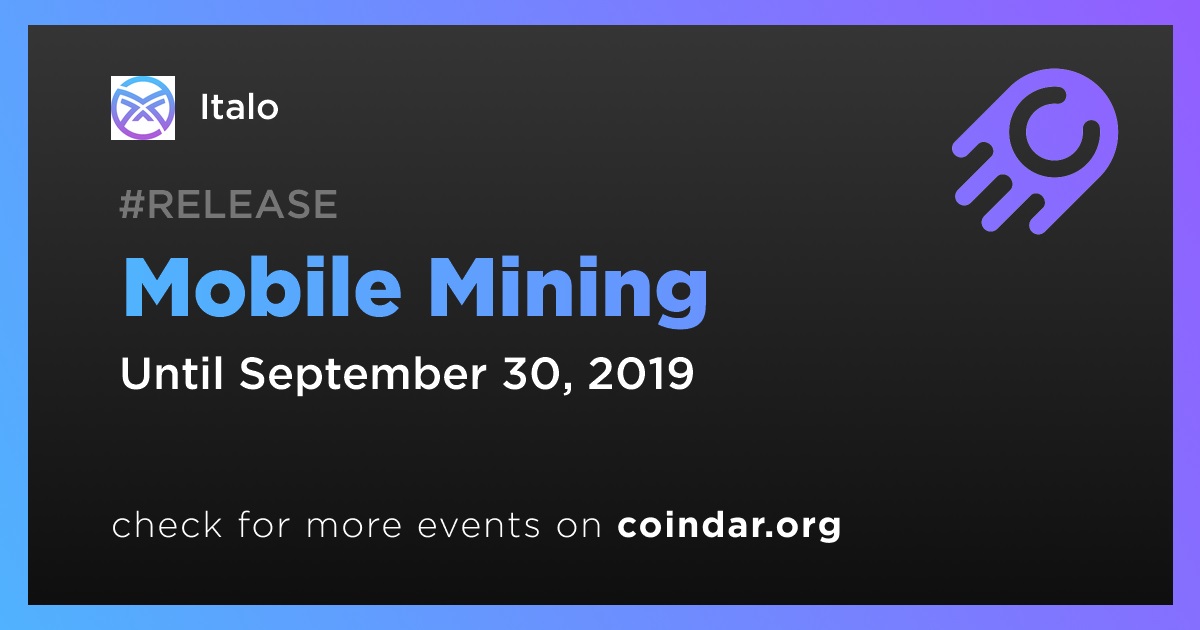 Italo

#RELEASE

Mobile Mining

Until September 30, 2019

check for more events on coindar.org